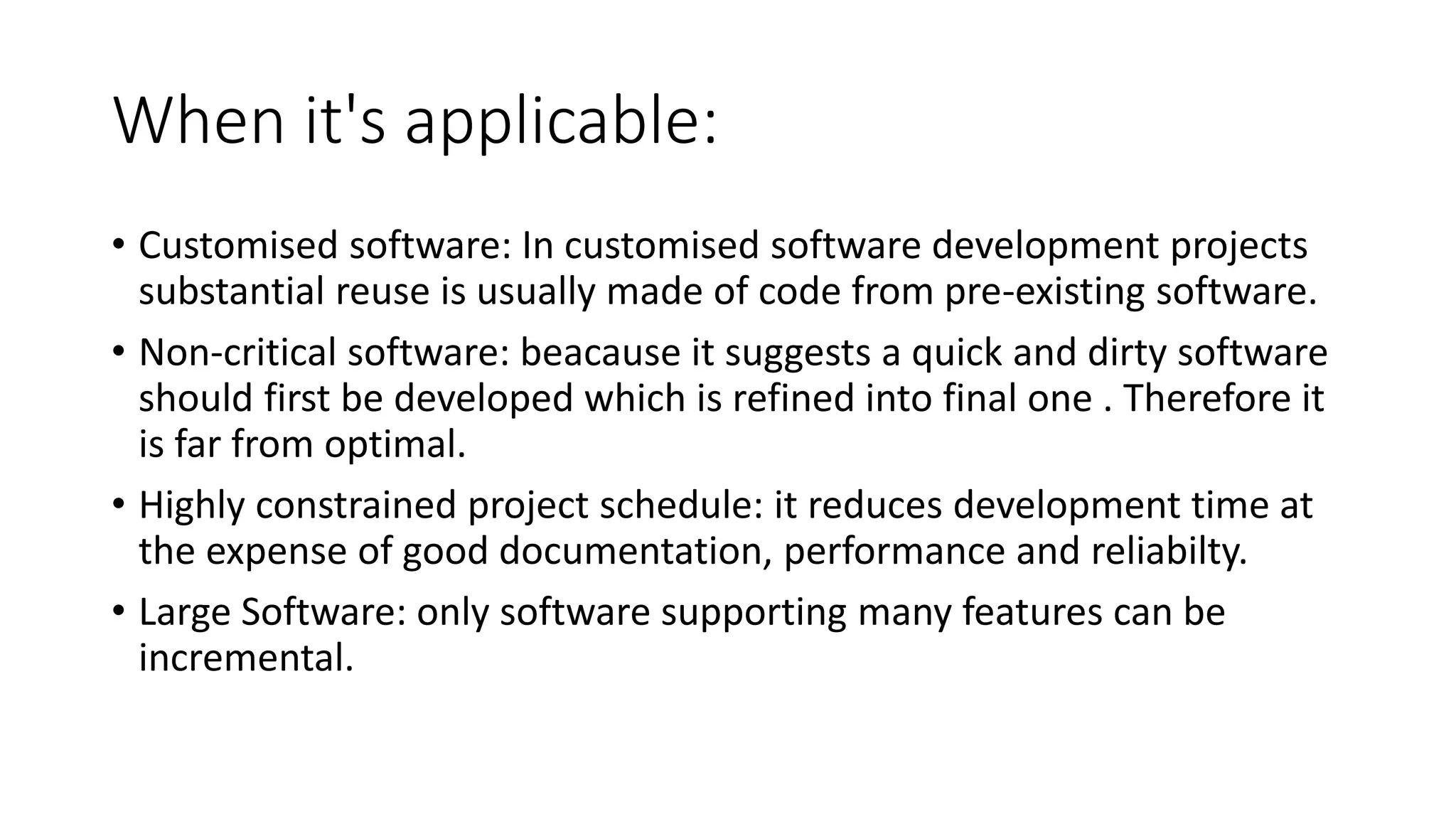 When it's applicable:

• Customised software: In customised software development projects substantial reuse is usually made of code from pre-existing software.

• Non-critical software: beacause it suggests a quick and dirty software should first be developed which is refined into final one . Therefore it is far from optimal.

• Highly constrained project schedule: it reduces development time at the expense of good documentation, performance and reliabilty.

• Large Software: only software supporting many features can be incremental.